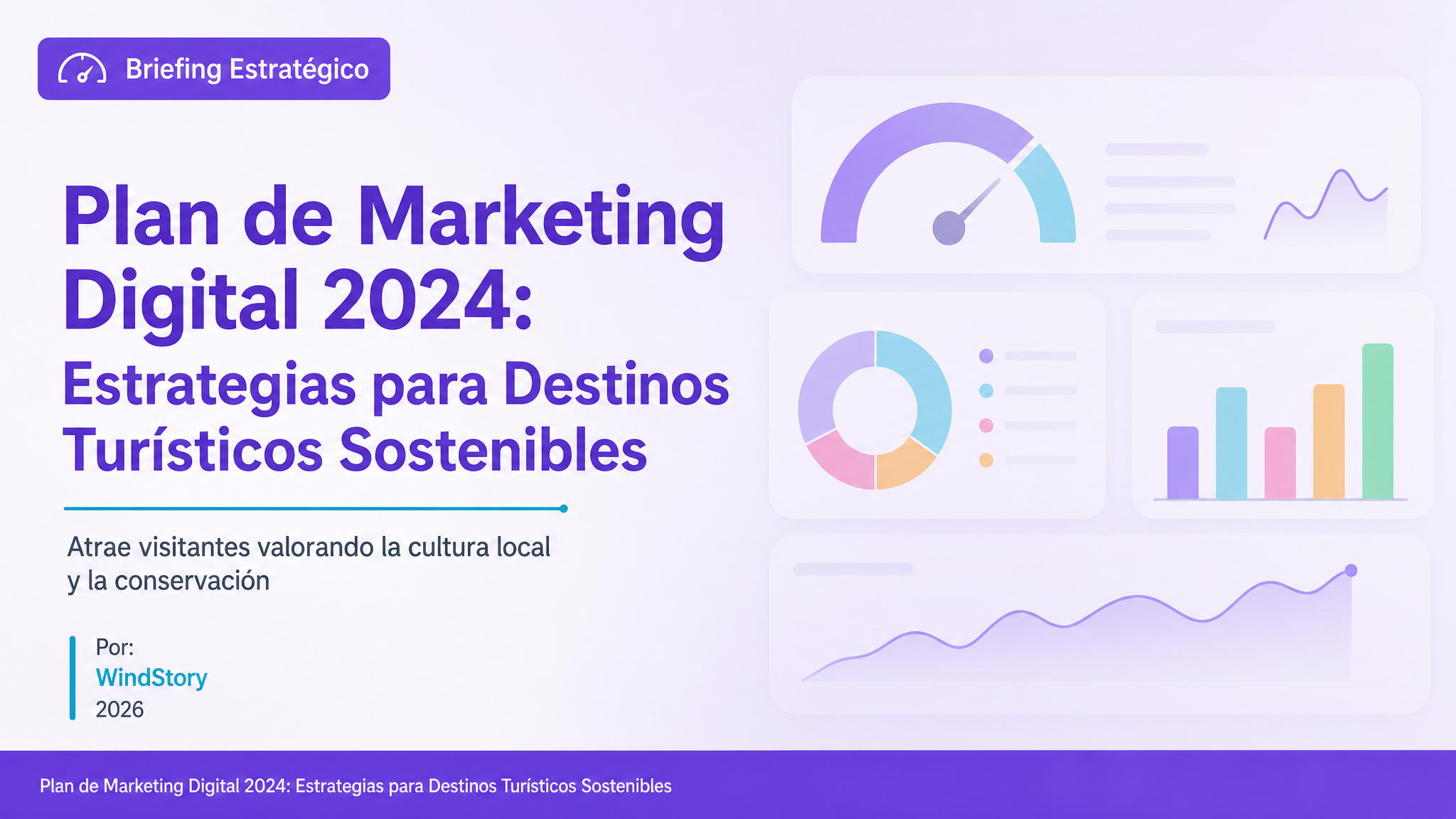 Briefing Estratégico

Plan de Marketing Digital 2024:
Estrategias para Destinos Turísticos Sostenibles

Atrae visitantes valorando la cultura local y la conservación

Por:
WindStory
2026

Plan de Marketing Digital 2024: Estrategias para Destinos Turísticos Sostenibles